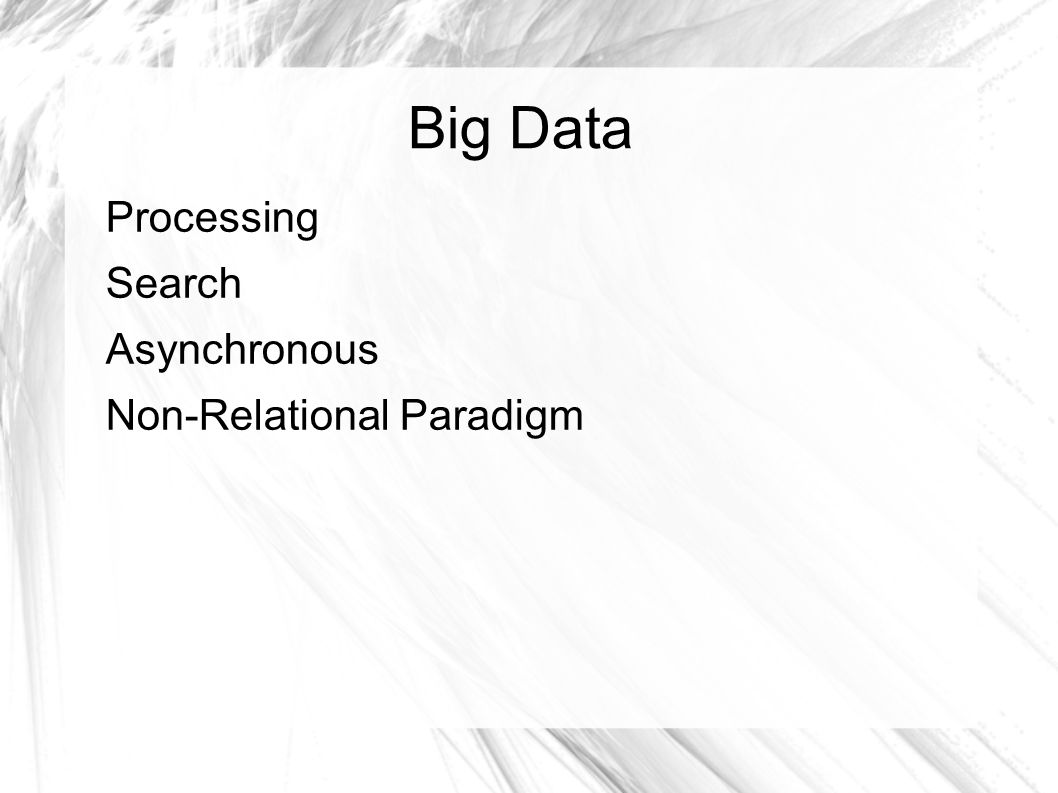 Big Data

Processing

Search

Asynchronous

Non-Relational Paradigm